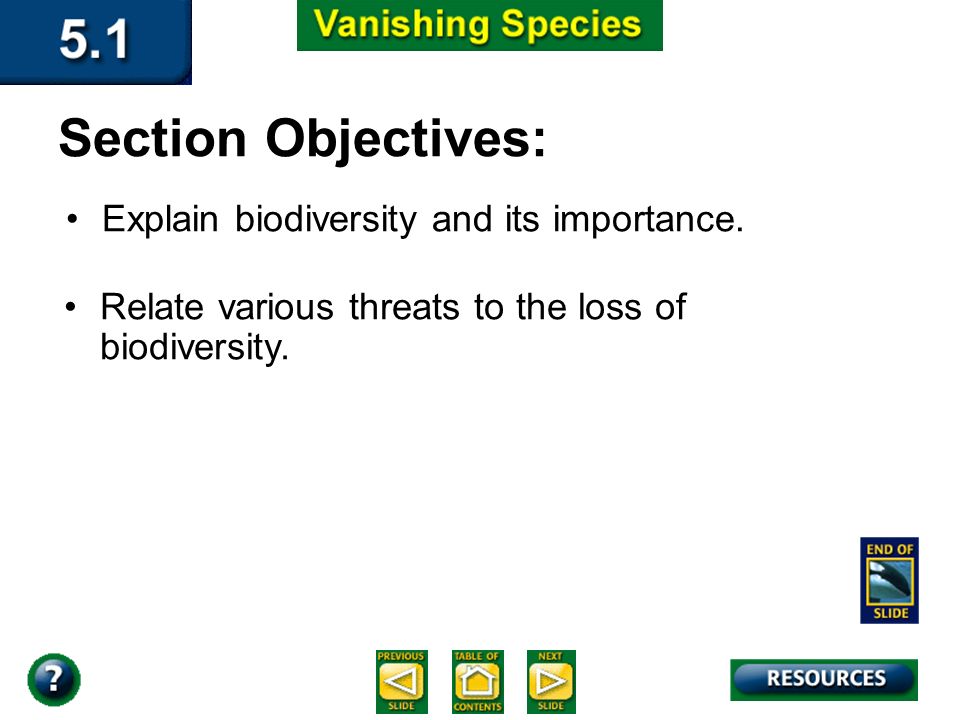 5.1

Vanishing Species

Section Objectives:

• Explain biodiversity and its importance.

• Relate various threats to the loss of biodiversity.

END OF SLIDE

?

PREVIOUS SLIDE

TABLE OF CONTENTS

NEXT SLIDE

RESOURCES